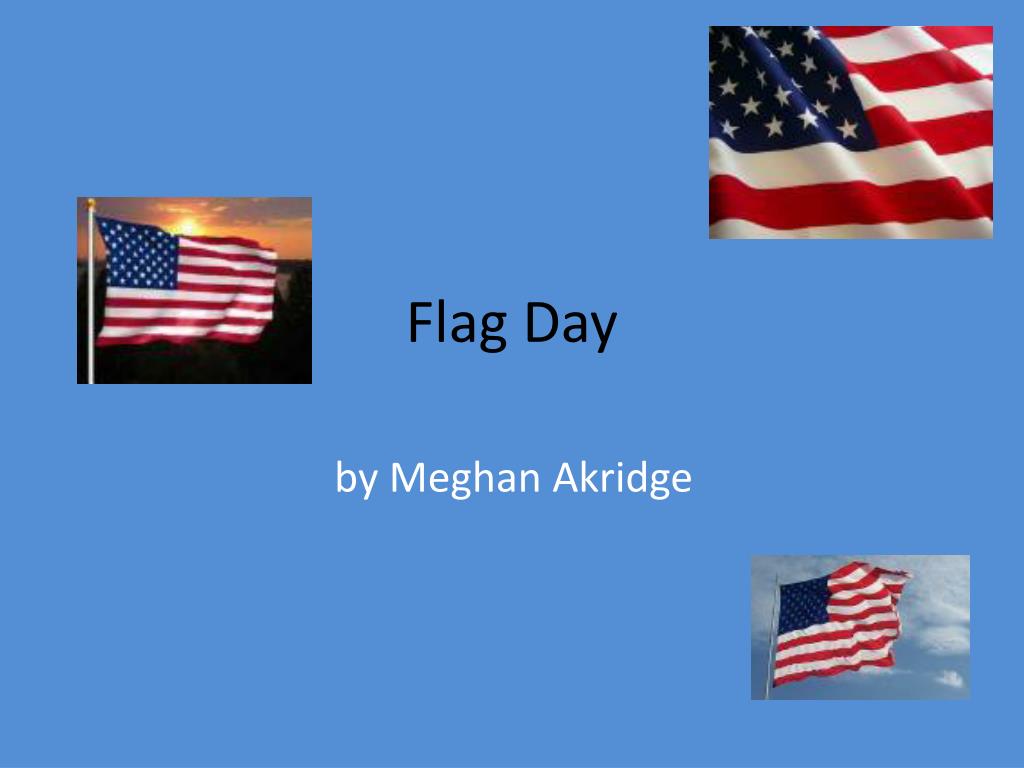 Flag Day

by Meghan Akridge